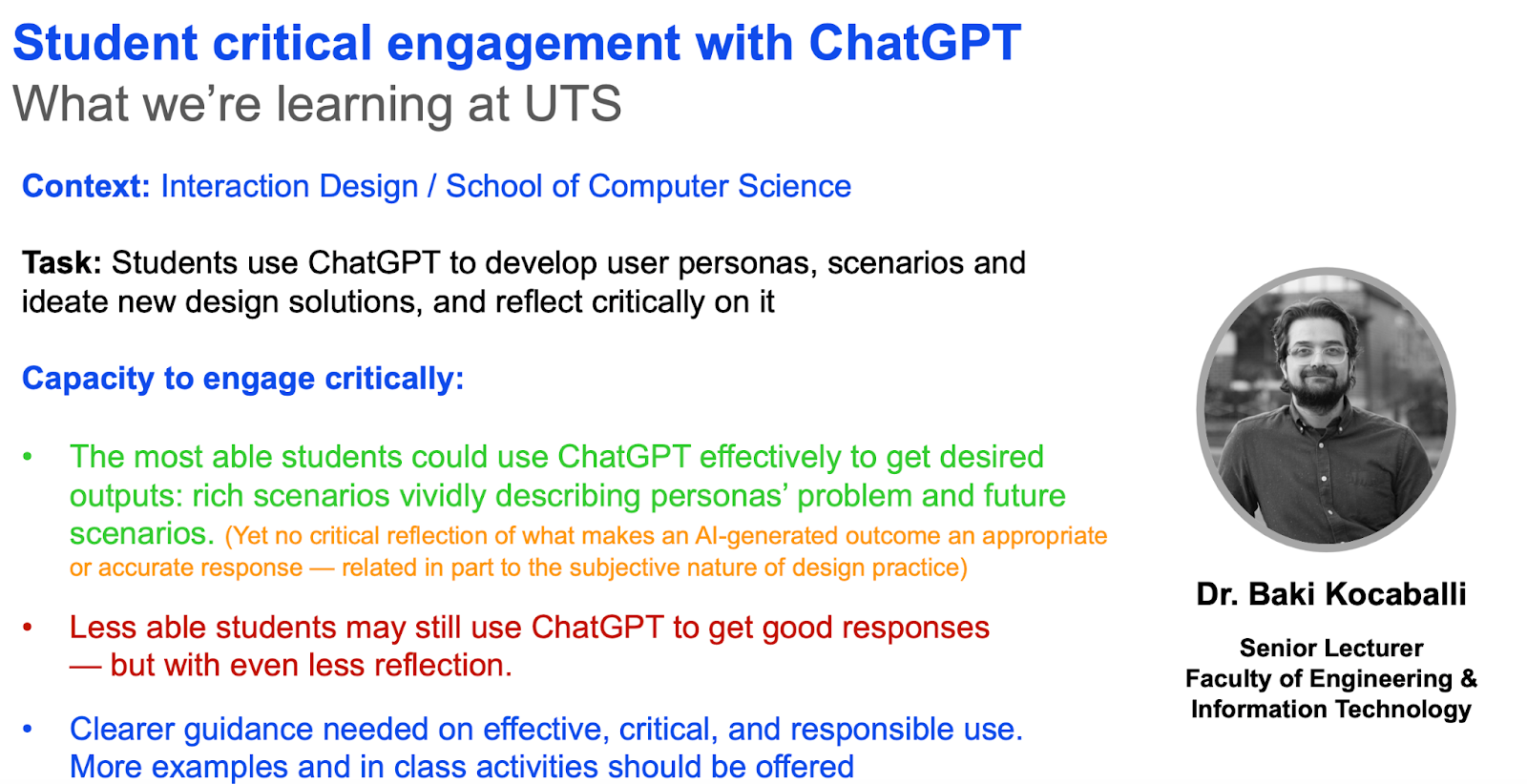 Student critical engagement with ChatGPT
What we're learning at UTS

Context: Interaction Design / School of Computer Science

Task: Students use ChatGPT to develop user personas, scenarios and ideate new design solutions, and reflect critically on it

Capacity to engage critically:

• The most able students could use ChatGPT effectively to get desired outputs: rich scenarios vividly describing personas' problem and future scenarios. (Yet no critical reflection of what makes an AI-generated outcome an appropriate or accurate response — related in part to the subjective nature of design practice)

• Less able students may still use ChatGPT to get good responses — but with even less reflection.

• Clearer guidance needed on effective, critical, and responsible use. More examples and in class activities should be offered

Dr. Baki Kocaballi

Senior Lecturer
Faculty of Engineering & Information Technology